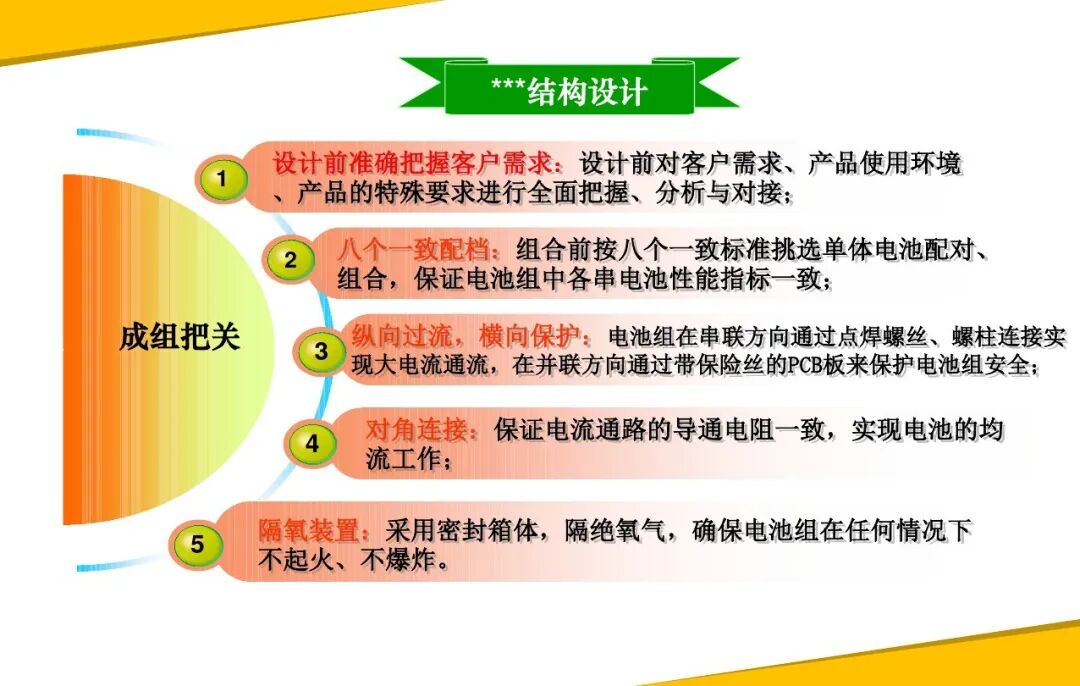 ***结构设计

成组把关

1 设计前准确把握客户需求：设计前对客户需求、产品使用环境、产品的特殊要求进行全面把握、分析与对接；

2 八个一致配档：组合前按八个一致标准挑选单体电池配对、组合，保证电池组中各串电池性能指标一致；

3 纵向过流，横向保护：电池组在串联方向通过点焊螺丝、螺柱连接实现大电流通流，在并联方向通过带保险丝的PCB板来保护电池组安全；

4 对角连接：保证电流通路的导通电阻一致，实现电池的均流工作；

5 隔氧装置：采用密封箱体，隔绝氧气，确保电池组在任何情况下不起火、不爆炸。